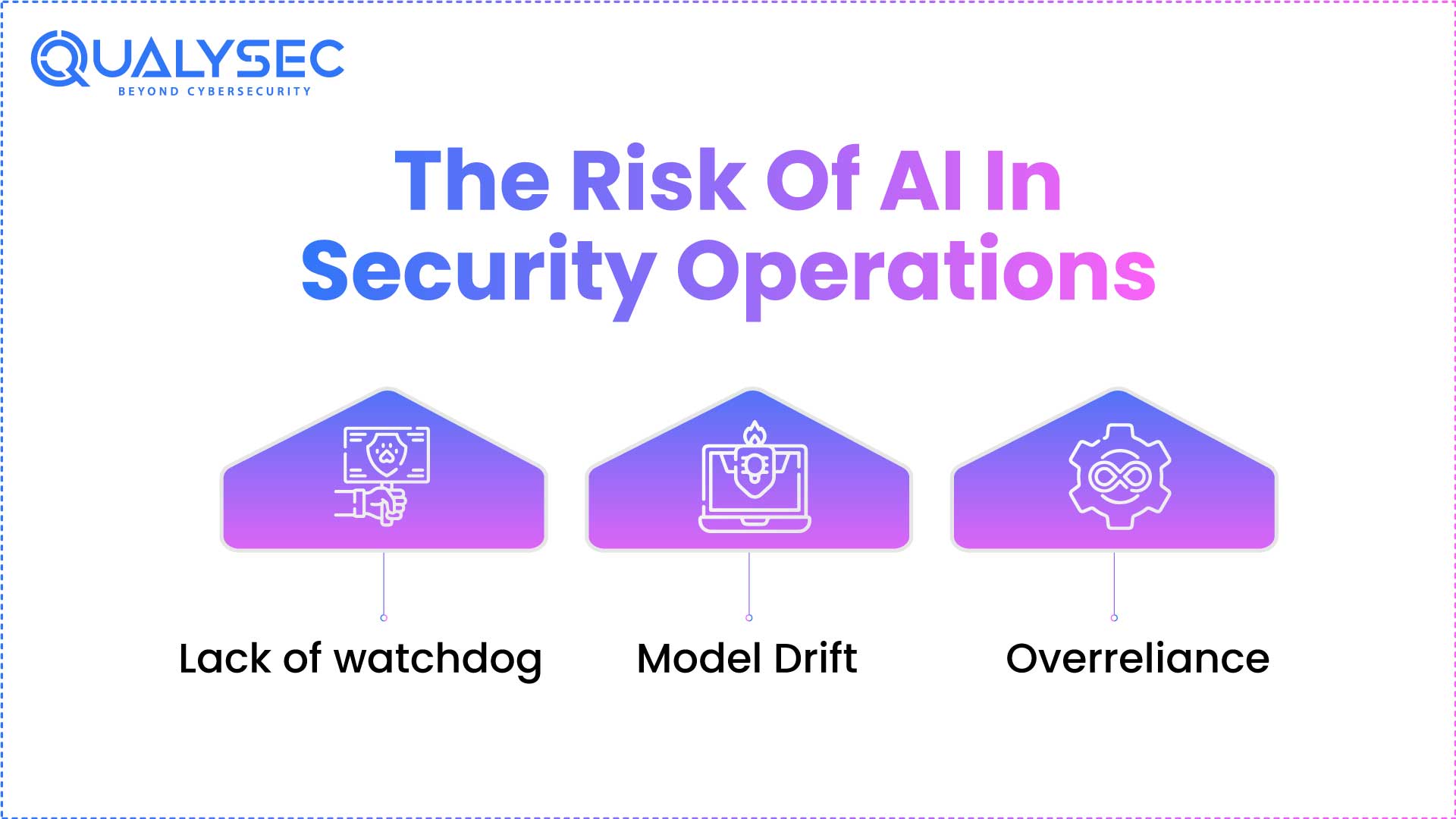 QUALYSEC
BEYOND CYBERSECURITY

The Risk Of AI In Security Operations

Lack of watchdog

Model Drift

Overreliance